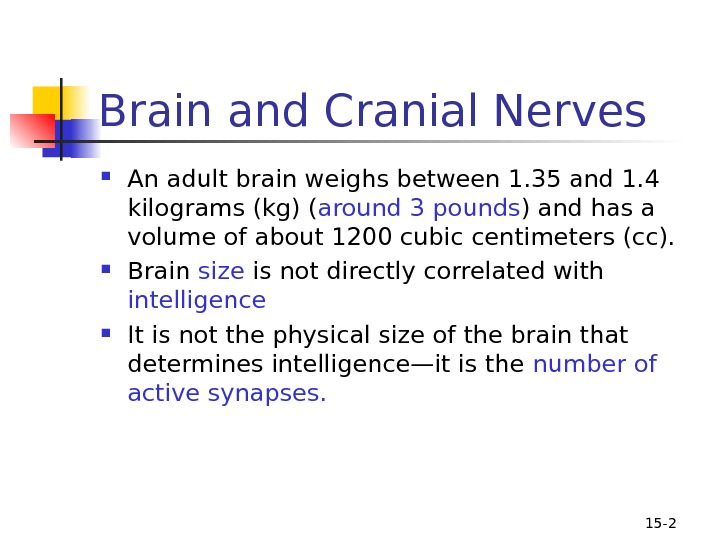 Brain and Cranial Nerves

- An adult brain weighs between 1.35 and 1.4 kilograms (kg) (around 3 pounds) and has a volume of about 1200 cubic centimeters (cc).
- Brain size is not directly correlated with intelligence
- It is not the physical size of the brain that determines intelligence—it is the number of active synapses.

15-2